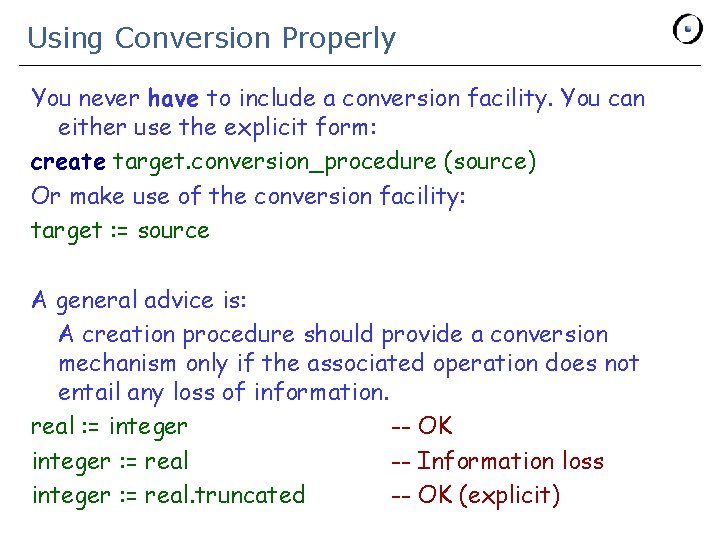 Using Conversion Properly

You never have to include a conversion facility. You can either use the explicit form:

create target.conversion_procedure (source)

Or make use of the conversion facility:

target := source

A general advice is:

A creation procedure should provide a conversion mechanism only if the associated operation does not entail any loss of information.

real := integer -- OK
integer := real -- Information loss
integer := real.truncated -- OK (explicit)